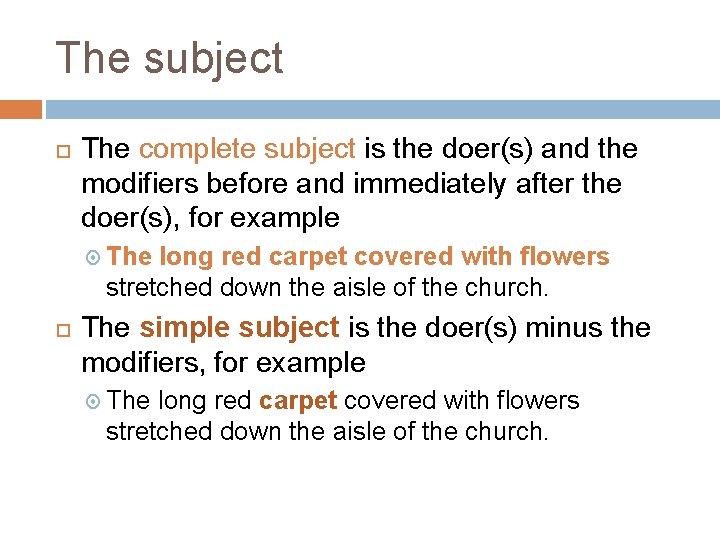 The subject

The complete subject is the doer(s) and the modifiers before and immediately after the doer(s), for example

The long red carpet covered with flowers stretched down the aisle of the church.

The simple subject is the doer(s) minus the modifiers, for example

The long red carpet covered with flowers stretched down the aisle of the church.